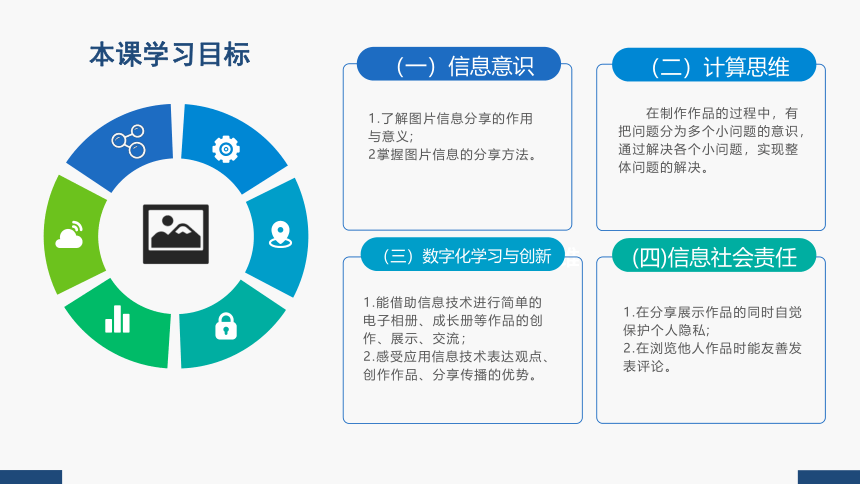 本课学习目标

（一）信息意识

1.了解图片信息分享的作用与意义；
2掌握图片信息的分享方法。

（二）计算思维

在制作作品的过程中，有把问题分为多个小问题的意识，通过解决各个小问题，实现整体问题的解决。

（三）数字化学习与创新

1.能借助信息技术进行简单的电子相册、成长册等作品的创作、展示、交流；
2.感受应用信息技术表达观点、创作作品、分享传播的优势。

(四)信息社会责任

1.在分享展示作品的同时自觉保护个人隐私；
2.在浏览他人作品时能友善发表评论。